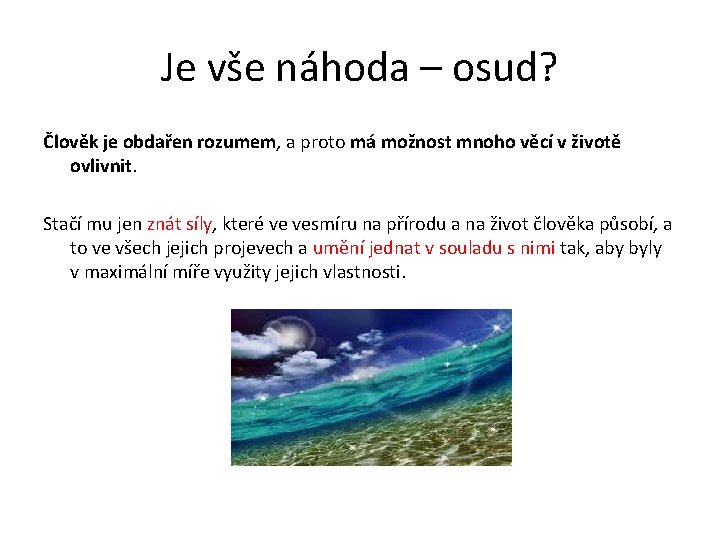 Je vše náhoda – osud?

Člověk je obdařen rozumem, a proto má možnost mnoho věcí v životě ovlivnit.

Stačí mu jen znát síly, které ve vesmíru na přírodu a na život člověka působí, a to ve všech jejich projevech a umění jednat v souladu s nimi tak, aby byly v maximální míře využity jejich vlastnosti.